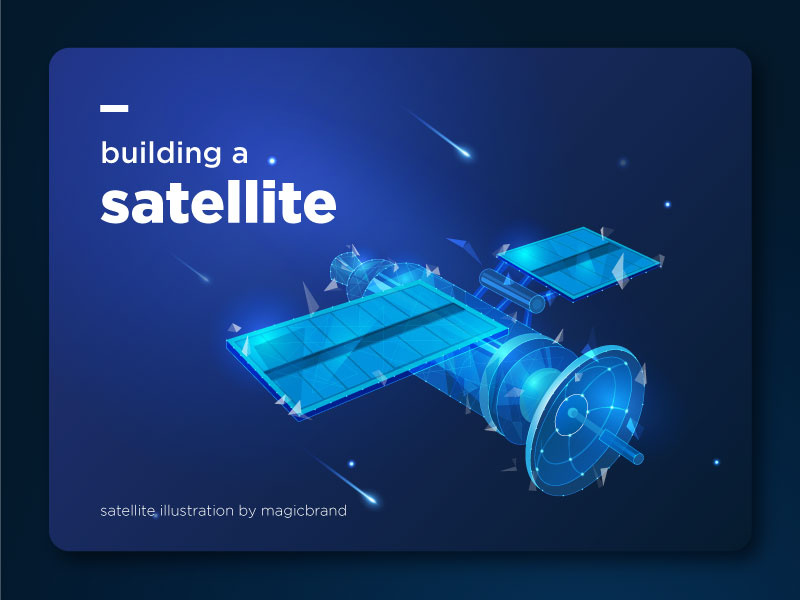 building a
satellite

satellite illustration by magicbrand